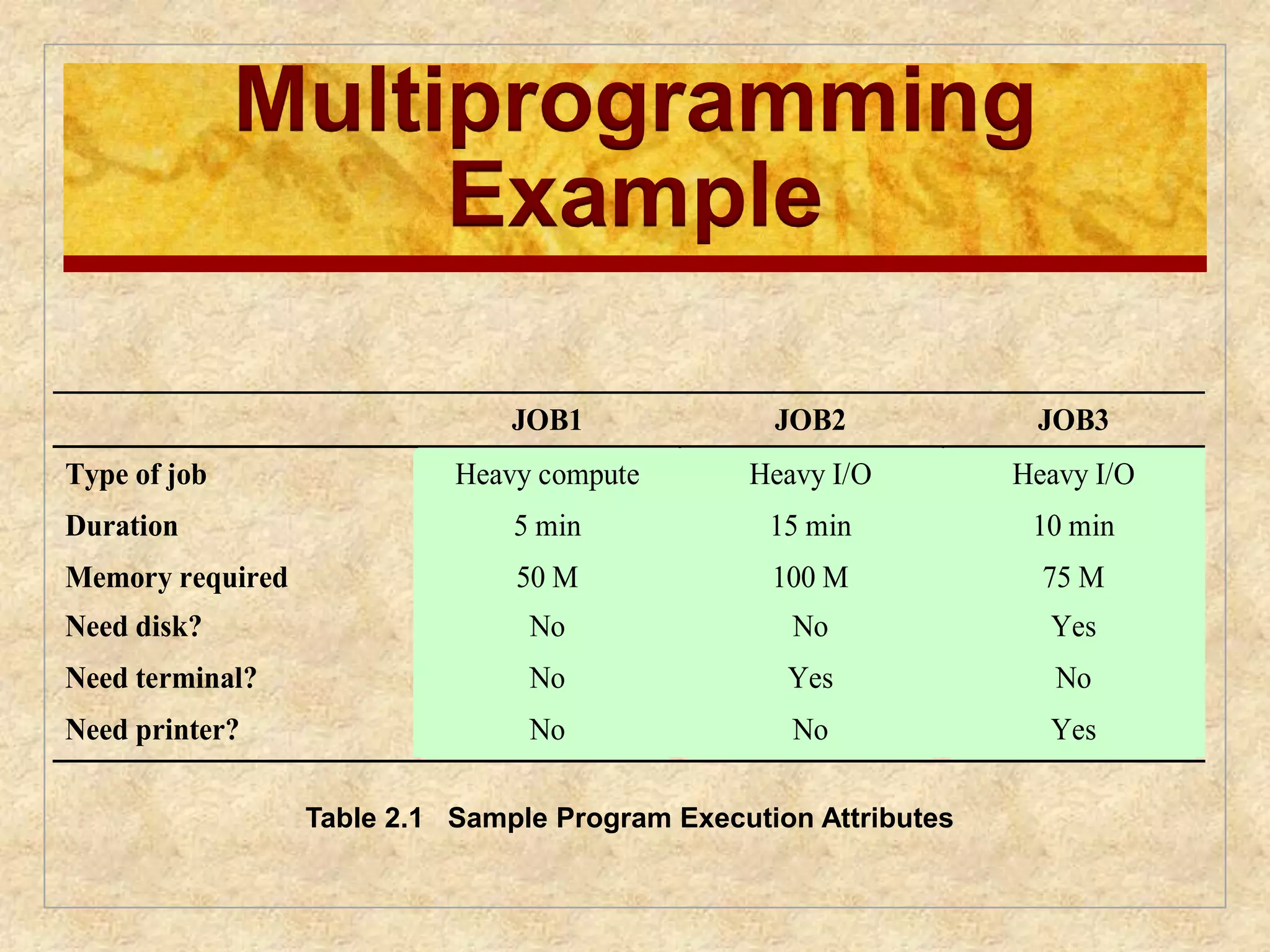 Multiprogramming Example

| | JOB1 | JOB2 | JOB3 |
|---|---|---|---|
| Type of job | Heavy compute | Heavy I/O | Heavy I/O |
| Duration | 5 min | 15 min | 10 min |
| Memory required | 50 M | 100 M | 75 M |
| Need disk? | No | No | Yes |
| Need terminal? | No | Yes | No |
| Need printer? | No | No | Yes |

Table 2.1 Sample Program Execution Attributes